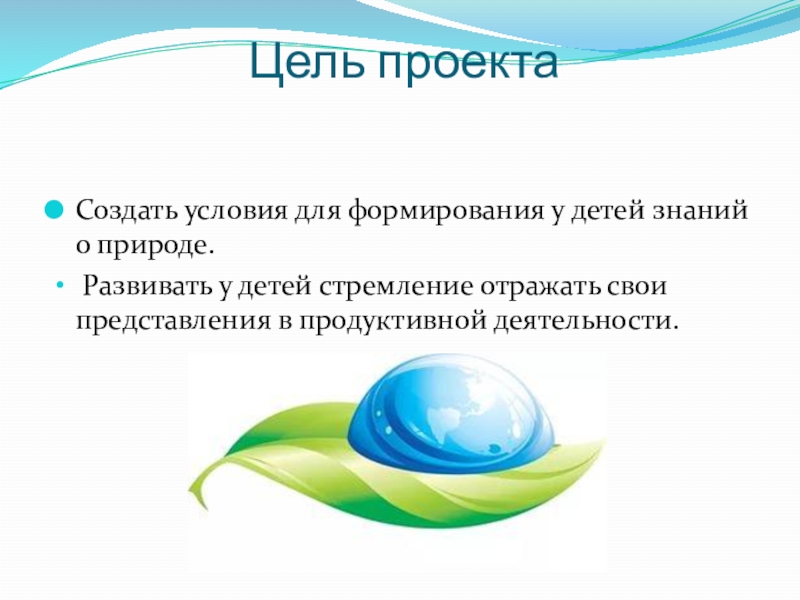 Цель проекта

Создать условия для формирования у детей знаний о природе.

Развивать у детей стремление отражать свои представления в продуктивной деятельности.